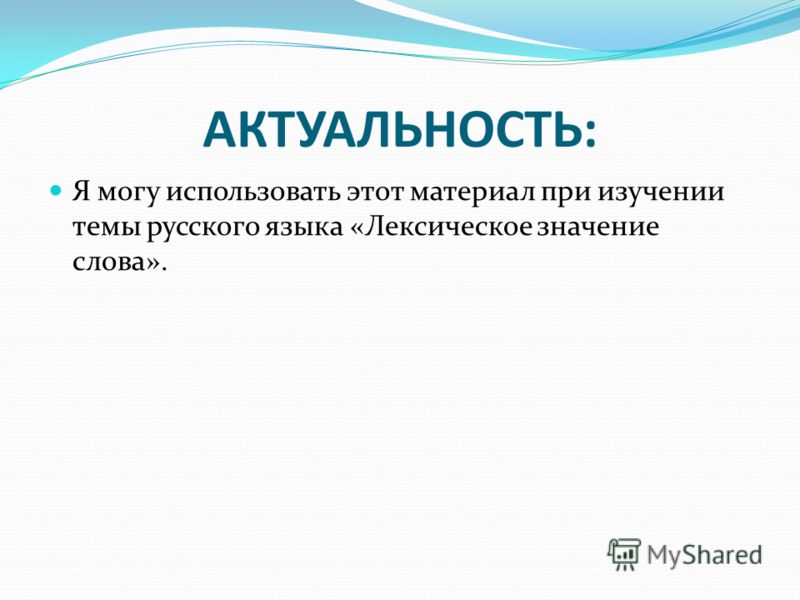 АКТУАЛЬНОСТЬ:

Я могу использовать этот материал при изучении темы русского языка «Лексическое значение слова».

MyShared